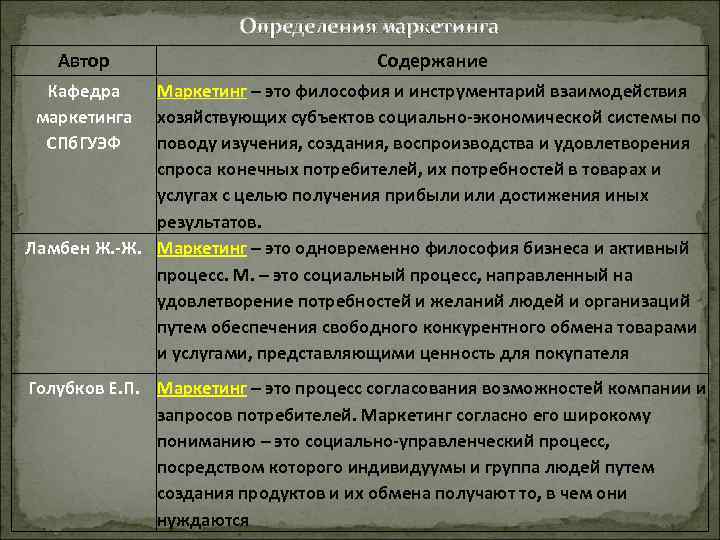 Определения маркетинга

| Автор | Содержание |
|---|---|
| Кафедра маркетинга СПбГУЭФ | Маркетинг – это философия и инструментарий взаимодействия хозяйствующих субъектов социально-экономической системы по поводу изучения, создания, воспроизводства и удовлетворения спроса конечных потребителей, их потребностей в товарах и услугах с целью получения прибыли или достижения иных результатов. |
| Ламбен Ж.-Ж. | Маркетинг – это одновременно философия бизнеса и активный процесс. М. – это социальный процесс, направленный на удовлетворение потребностей и желаний людей и организаций путем обеспечения свободного конкурентного обмена товарами и услугами, представляющими ценность для покупателя |
| Голубков Е.П. | Маркетинг – это процесс согласования возможностей компании и запросов потребителей. Маркетинг согласно его широкому пониманию – это социально-управленческий процесс, посредством которого индивидуумы и группа людей путем создания продуктов и их обмена получают то, в чем они нуждаются |